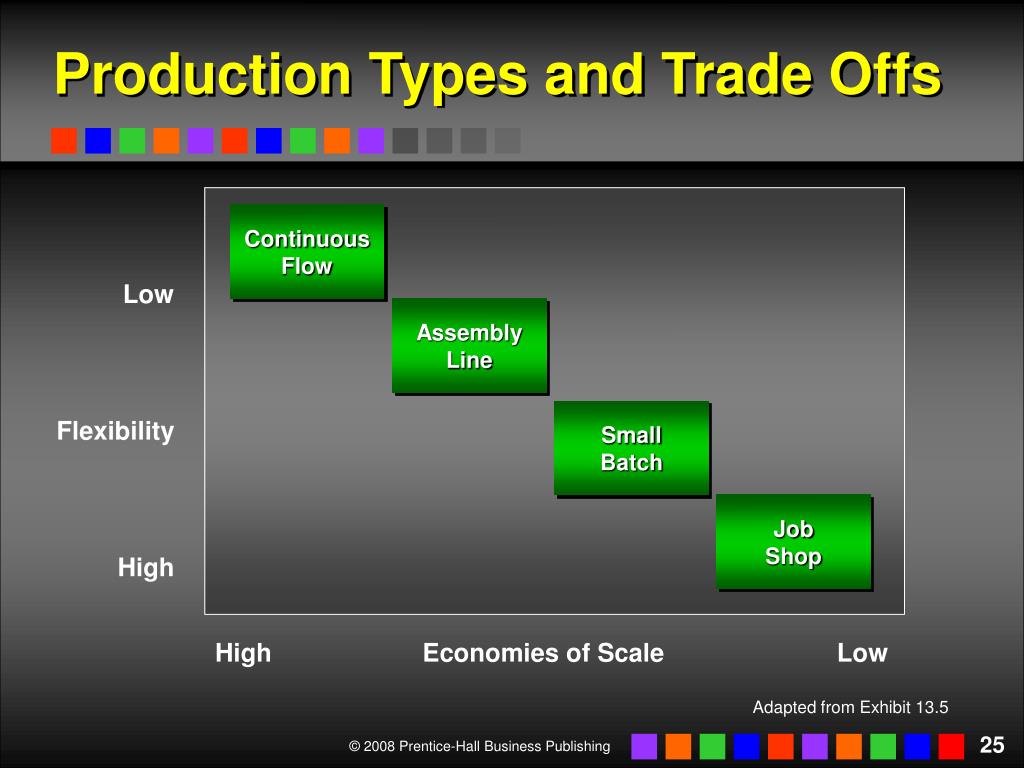 Production Types and Trade Offs

Low

Flexibility

High

Continuous Flow

Assembly Line

Small Batch

Job Shop

High

Economies of Scale

Low

Adapted from Exhibit 13.5

© 2008 Prentice-Hall Business Publishing

25